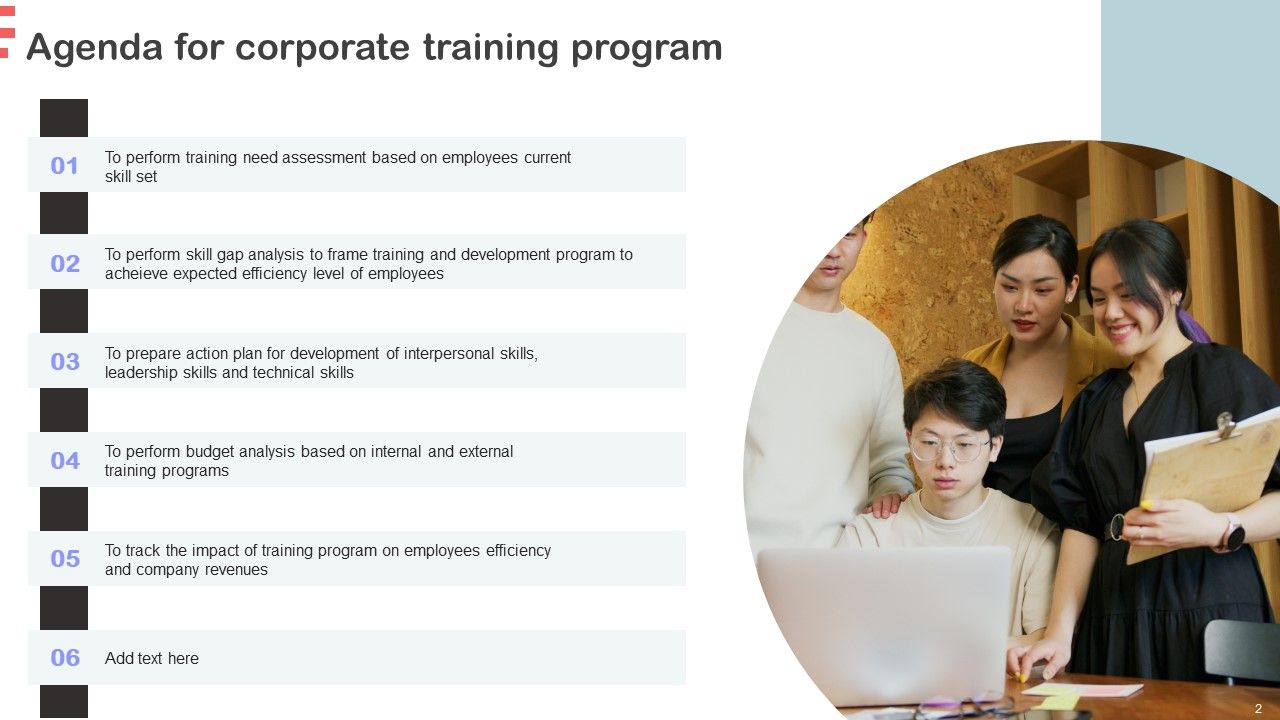 Agenda for corporate training program

01 To perform training need assessment based on employees current skill set

02 To perform skill gap analysis to frame training and development program to acheieve expected efficiency level of employees

03 To prepare action plan for development of interpersonal skills, leadership skills and technical skills

04 To perform budget analysis based on internal and external training programs

05 To track the impact of training program on employees efficiency and company revenues

06 Add text here

2